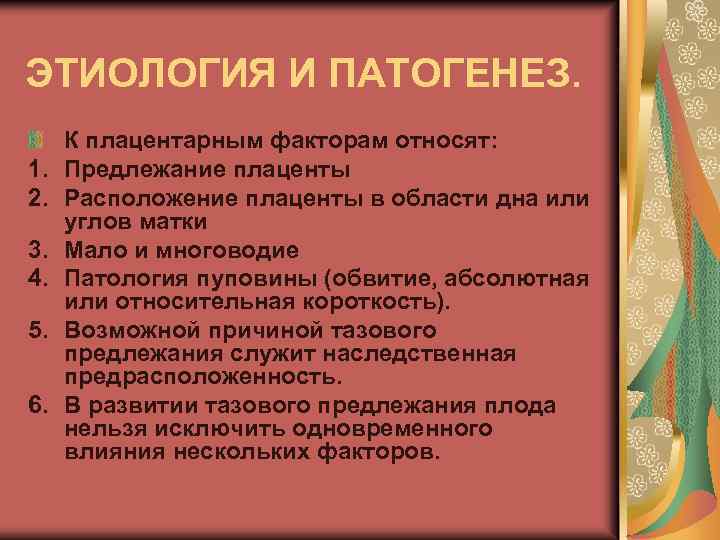 ЭТИОЛОГИЯ И ПАТОГЕНЕЗ.

К плацентарным факторам относят:
1. Предлежание плаценты
2. Расположение плаценты в области дна или углов матки
3. Мало и многоводие
4. Патология пуповины (обвитие, абсолютная или относительная короткость).
5. Возможной причиной тазового предлежания служит наследственная предрасположенность.
6. В развитии тазового предлежания плода нельзя исключить одновременного влияния нескольких факторов.